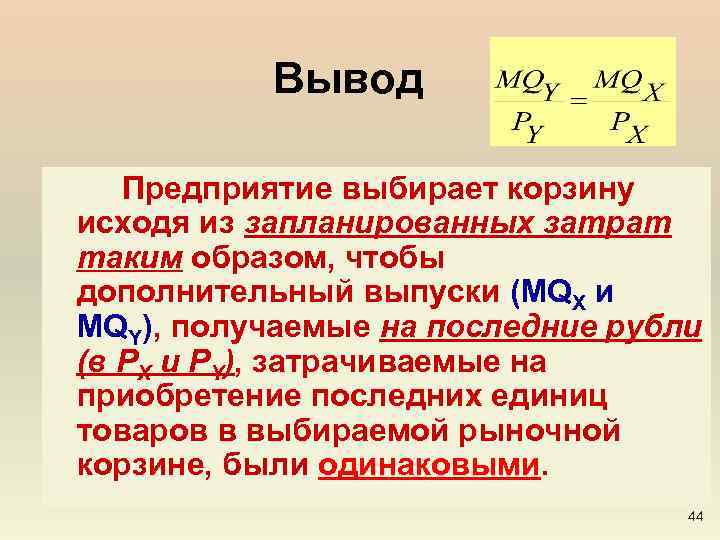 Вывод

$\frac{MQ_Y}{P_Y} = \frac{MQ_X}{P_X}$

Предприятие выбирает корзину исходя из запланированных затрат таким образом, чтобы дополнительный выпуски ($MQ_X$ и $MQ_Y$), получаемые на последние рубли (в $P_X$ и $P_Y$), затрачиваемые на приобретение последних единиц товаров в выбираемой рыночной корзине, были одинаковыми.

44